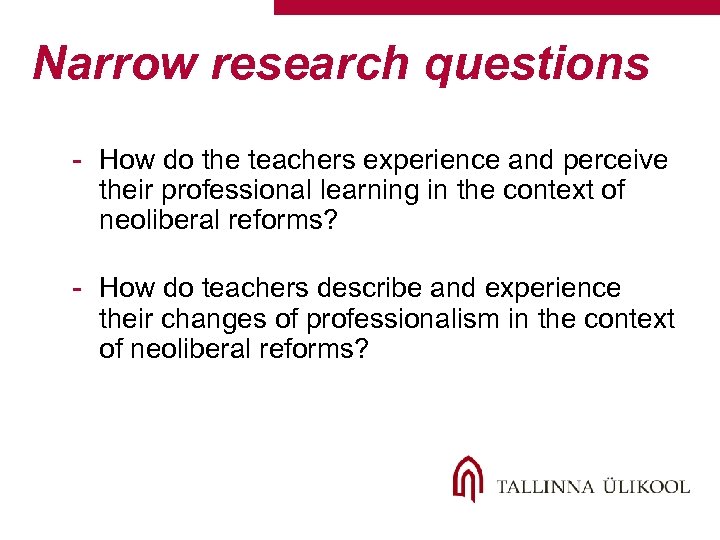 Narrow research questions

- How do the teachers experience and perceive their professional learning in the context of neoliberal reforms?

- How do teachers describe and experience their changes of professionalism in the context of neoliberal reforms?

TALLINNA ÜLIKOOL